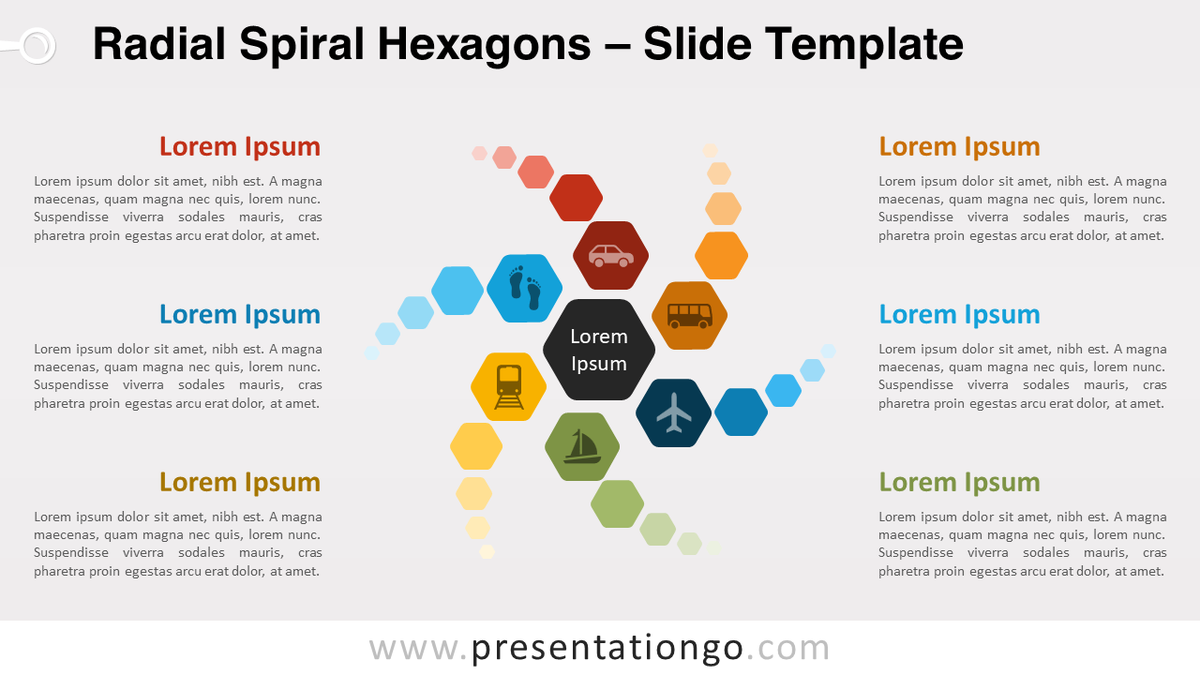 Radial Spiral Hexagons – Slide Template

Lorem Ipsum
Lorem ipsum dolor sit amet, nibh est. A magna maecenas, quam magna nec quis, lorem nunc. Suspendisse viverra sodales mauris, cras pharetra proin egestas arcu erat dolor, at amet.

Lorem Ipsum
Lorem ipsum dolor sit amet, nibh est. A magna maecenas, quam magna nec quis, lorem nunc. Suspendisse viverra sodales mauris, cras pharetra proin egestas arcu erat dolor, at amet.

Lorem Ipsum
Lorem ipsum dolor sit amet, nibh est. A magna maecenas, quam magna nec quis, lorem nunc. Suspendisse viverra sodales mauris, cras pharetra proin egestas arcu erat dolor, at amet.

Lorem Ipsum

Lorem Ipsum
Lorem ipsum dolor sit amet, nibh est. A magna maecenas, quam magna nec quis, lorem nunc. Suspendisse viverra sodales mauris, cras pharetra proin egestas arcu erat dolor, at amet.

Lorem Ipsum
Lorem ipsum dolor sit amet, nibh est. A magna maecenas, quam magna nec quis, lorem nunc. Suspendisse viverra sodales mauris, cras pharetra proin egestas arcu erat dolor, at amet.

Lorem Ipsum
Lorem ipsum dolor sit amet, nibh est. A magna maecenas, quam magna nec quis, lorem nunc. Suspendisse viverra sodales mauris, cras pharetra proin egestas arcu erat dolor, at amet.

www.presentationgo.com